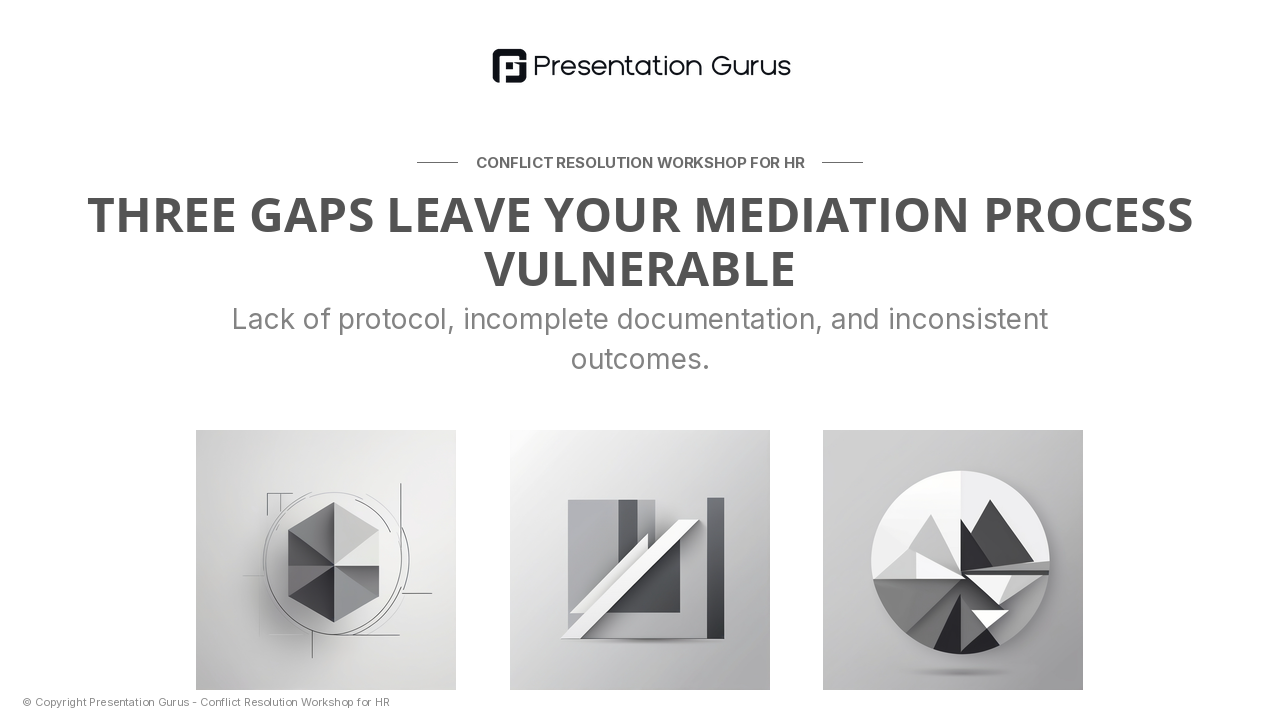 Presentation Gurus

CONFLICT RESOLUTION WORKSHOP FOR HR

THREE GAPS LEAVE YOUR MEDIATION PROCESS VULNERABLE

Lack of protocol, incomplete documentation, and inconsistent outcomes.

© Copyright Presentation Gurus - Conflict Resolution Workshop for HR